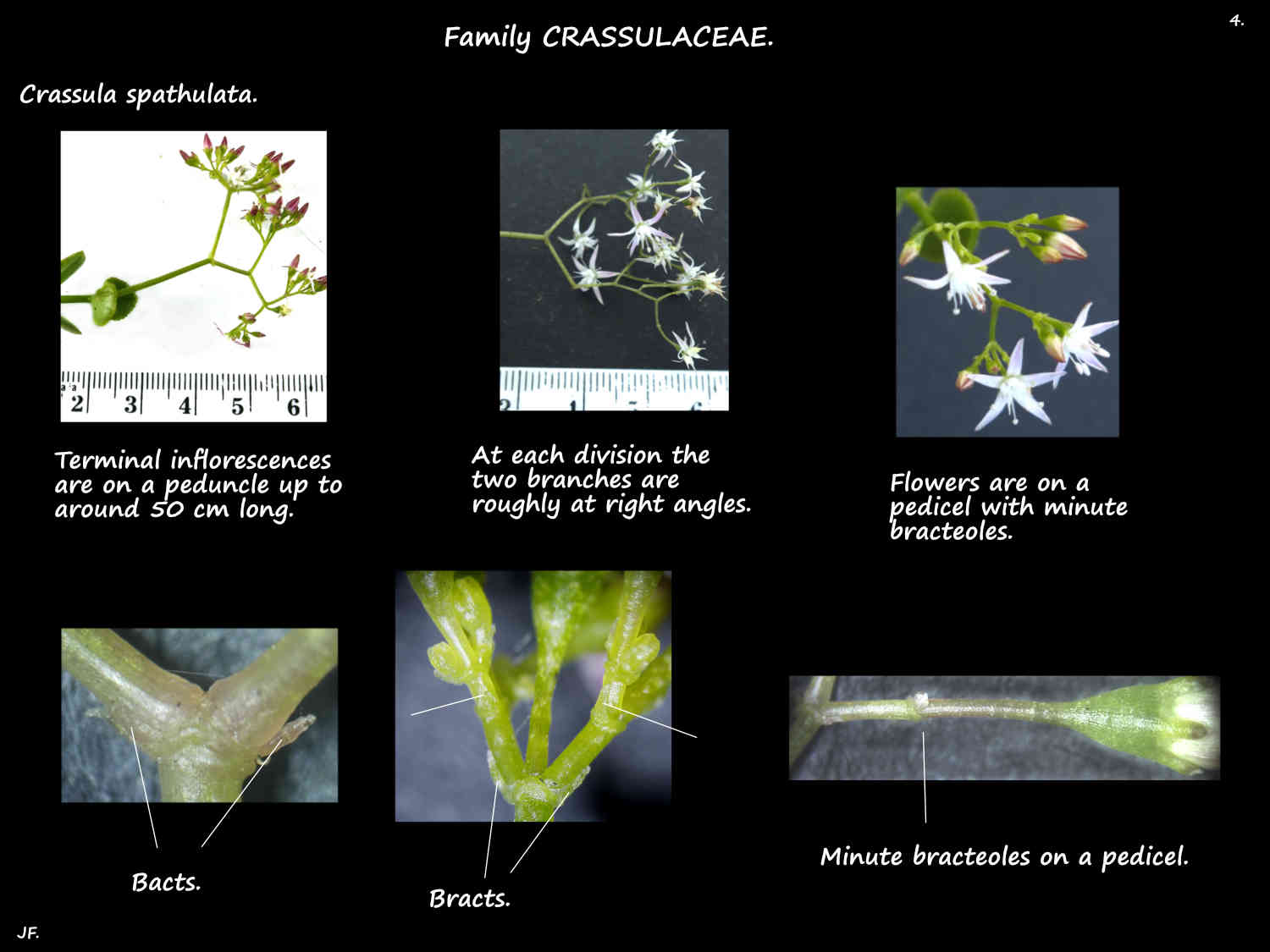 Family CRASSULACEAE.

4.

Crassula spathulata.

2 3 4 5 6

Terminal inflorescences are on a peduncle up to around 50 cm long.

At each division the two branches are roughly at right angles.

Flowers are on a pedicel with minute bracteoles.

Bacts.

Bracts.

Minute bracteoles on a pedicel.

JF.